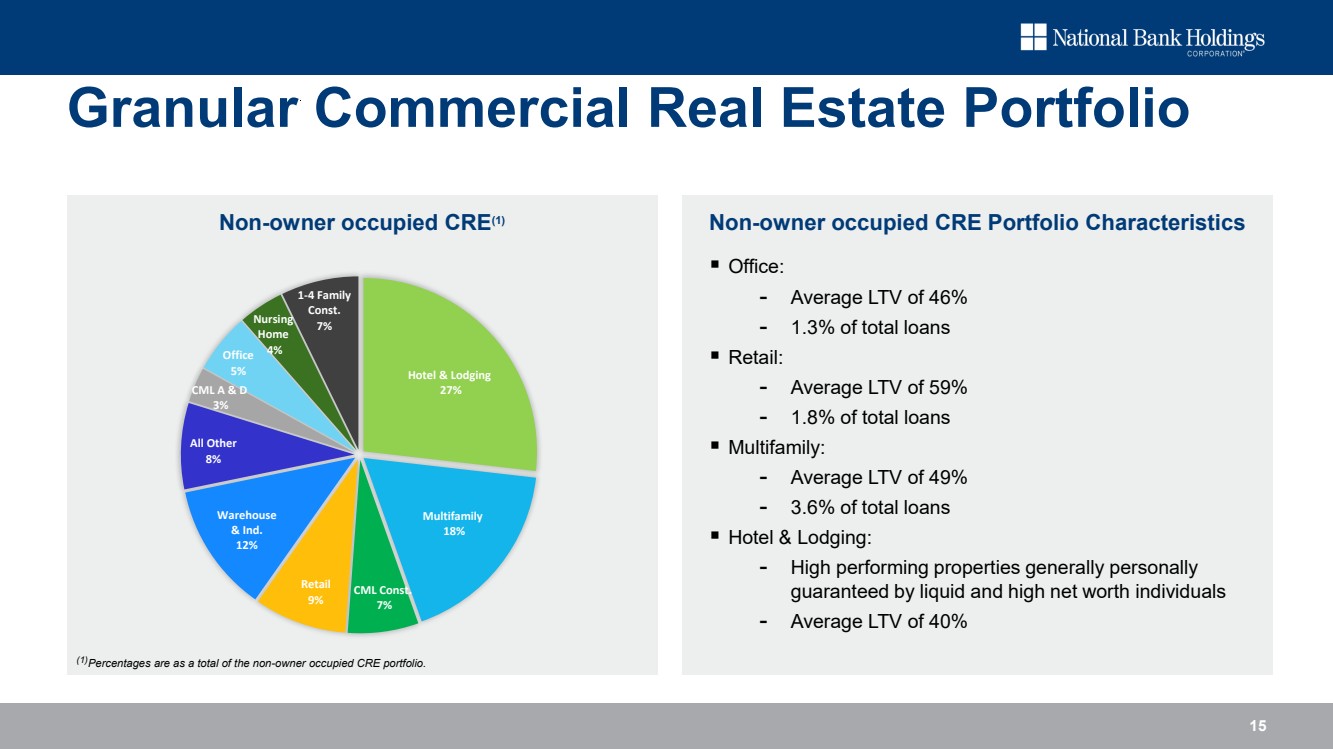 National Bank Holdings CORPORATION

Granular Commercial Real Estate Portfolio

Non-owner occupied CRE$^{(1)}$

Hotel & Lodging 27%
Multifamily 18%
CML Const. 7%
Retail 9%
Warehouse & Ind. 12%
All Other 8%
CML A & D 3%
Office 5%
Nursing Home 4%
1-4 Family Const. 7%

$^{(1)}$Percentages are as a total of the non-owner occupied CRE portfolio.

Non-owner occupied CRE Portfolio Characteristics

▪ Office:
- Average LTV of 46%
- 1.3% of total loans
▪ Retail:
- Average LTV of 59%
- 1.8% of total loans
▪ Multifamily:
- Average LTV of 49%
- 3.6% of total loans
▪ Hotel & Lodging:
- High performing properties generally personally guaranteed by liquid and high net worth individuals
- Average LTV of 40%

15